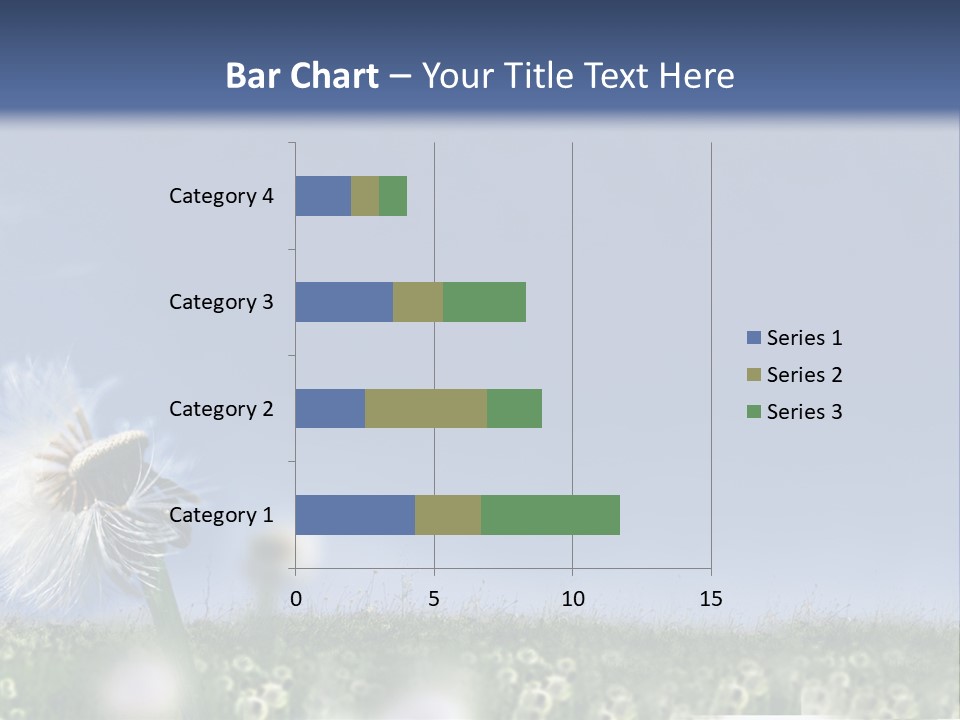 Bar Chart – Your Title Text Here

Category 4
Category 3
Category 2
Category 1

0
5
10
15

Series 1
Series 2
Series 3